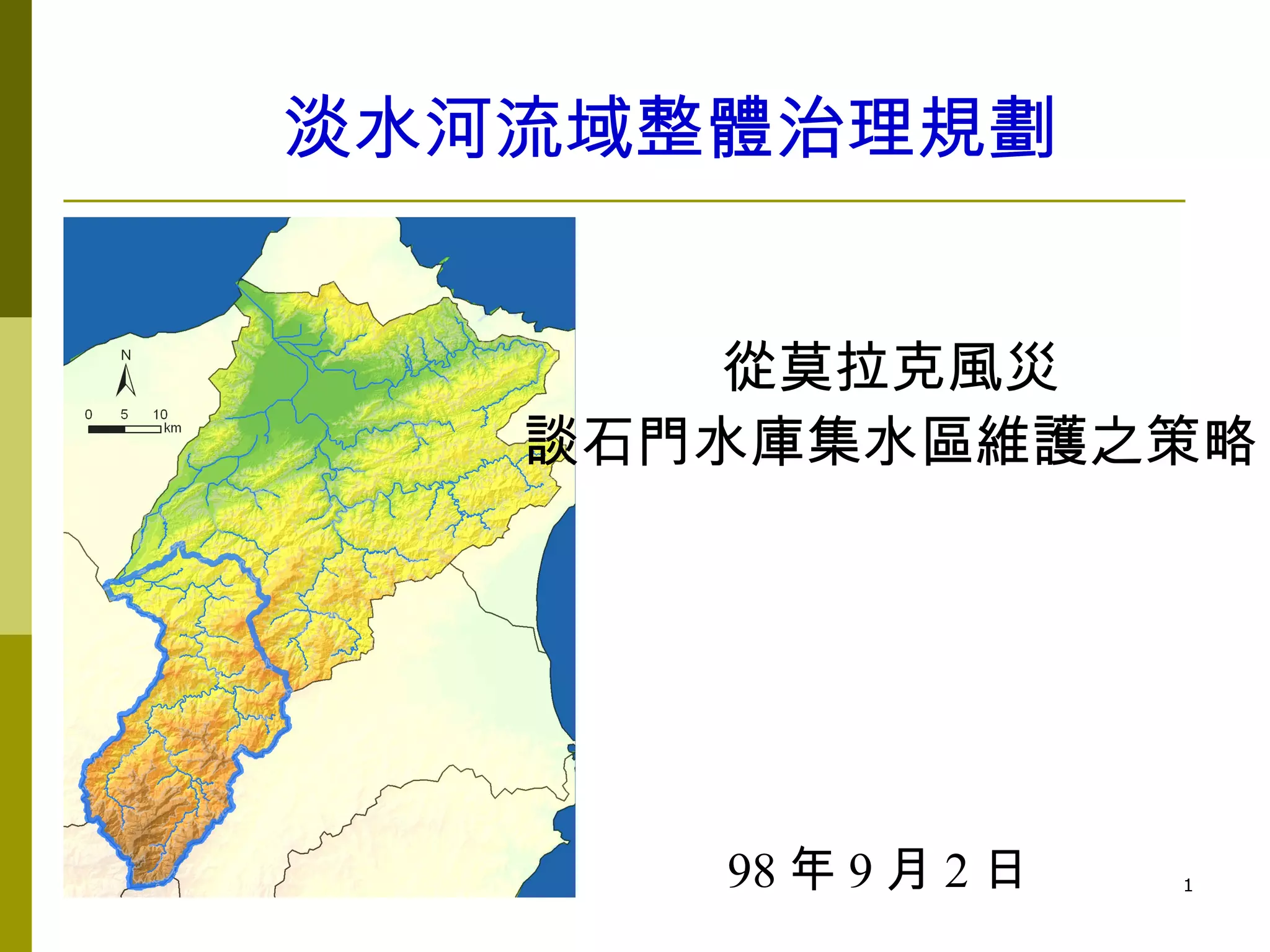 淡水河流域整體治理規劃

N

0 5 10 km

從莫拉克風災
談石門水庫集水區維護之策略

98 年 9 月 2 日

1